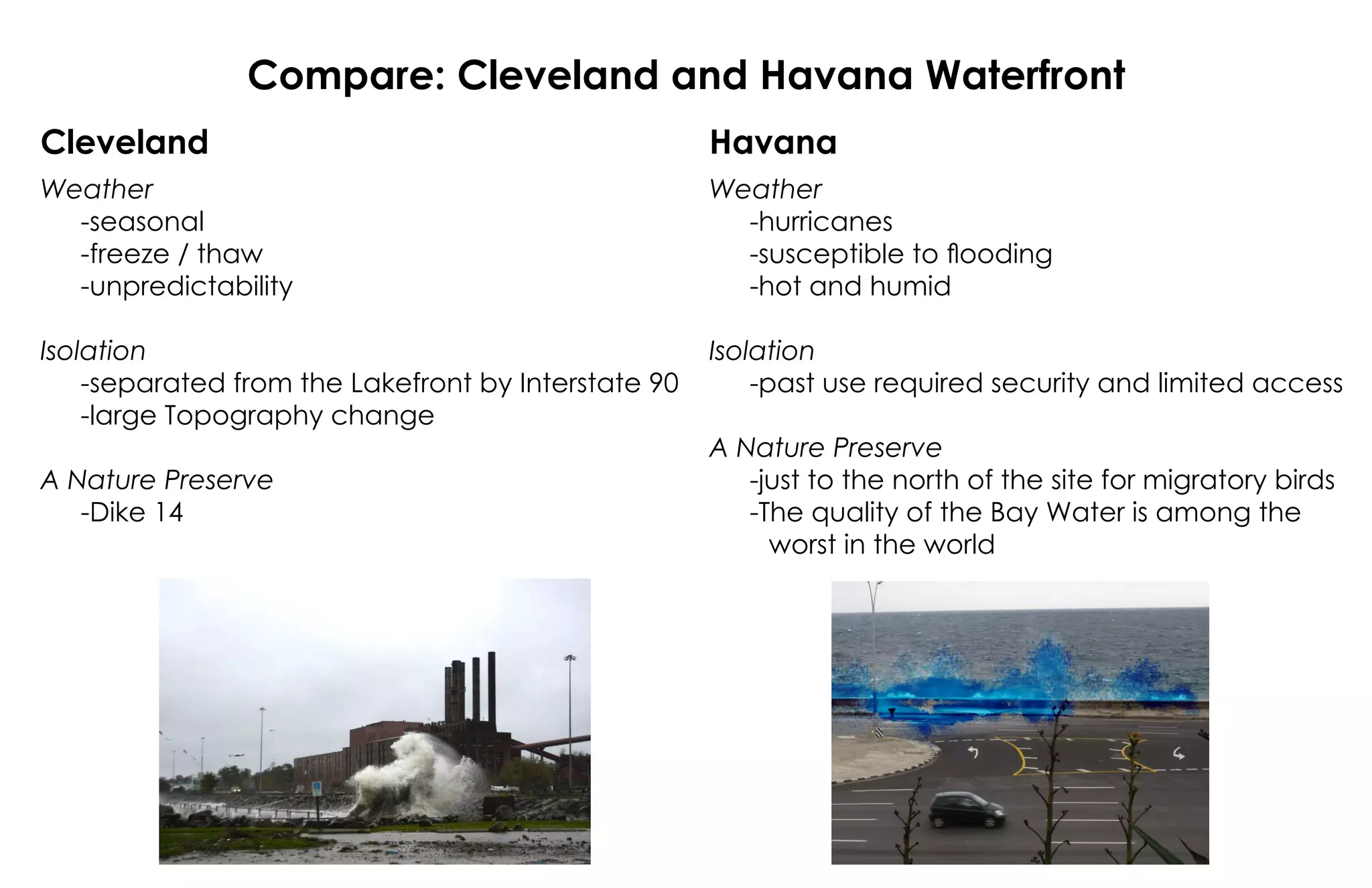 Compare: Cleveland and Havana Waterfront

Cleveland

Weather
-seasonal
-freeze / thaw
-unpredictability

Isolation
-separated from the Lakefront by Interstate 90
-large Topography change

A Nature Preserve
-Dike 14

Havana

Weather
-hurricanes
-susceptible to flooding
-hot and humid

Isolation
-past use required security and limited access

A Nature Preserve
-just to the north of the site for migratory birds
-The quality of the Bay Water is among the worst in the world